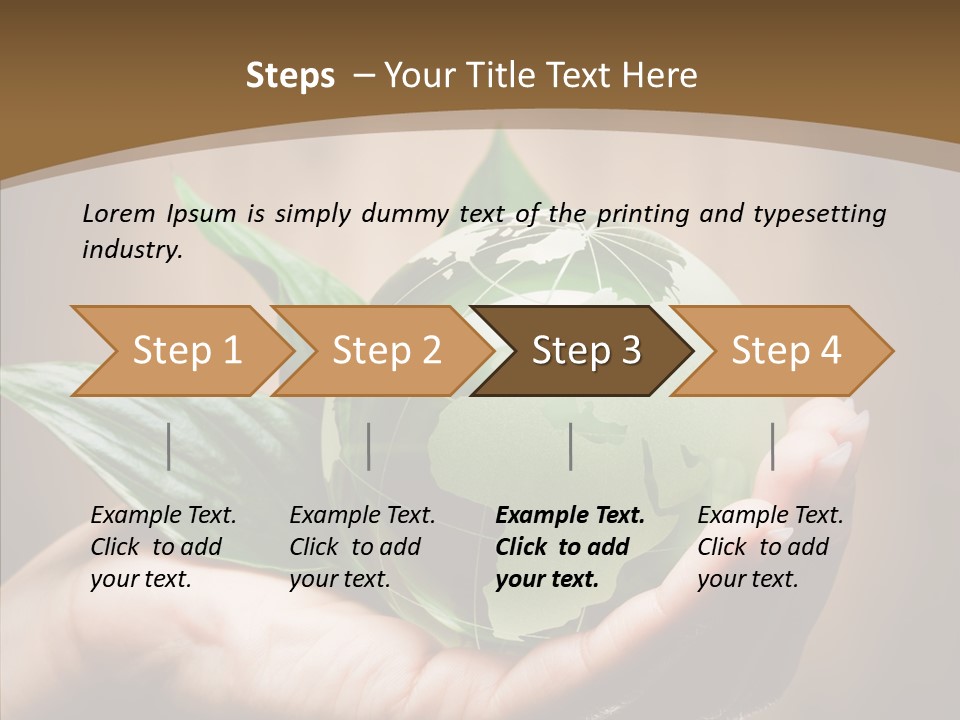 Steps – Your Title Text Here

Lorem Ipsum is simply dummy text of the printing and typesetting industry.

Step 1

Step 2

Step 3

Step 4

Example Text. Click to add your text.

Example Text. Click to add your text.

Example Text. Click to add your text.

Example Text. Click to add your text.